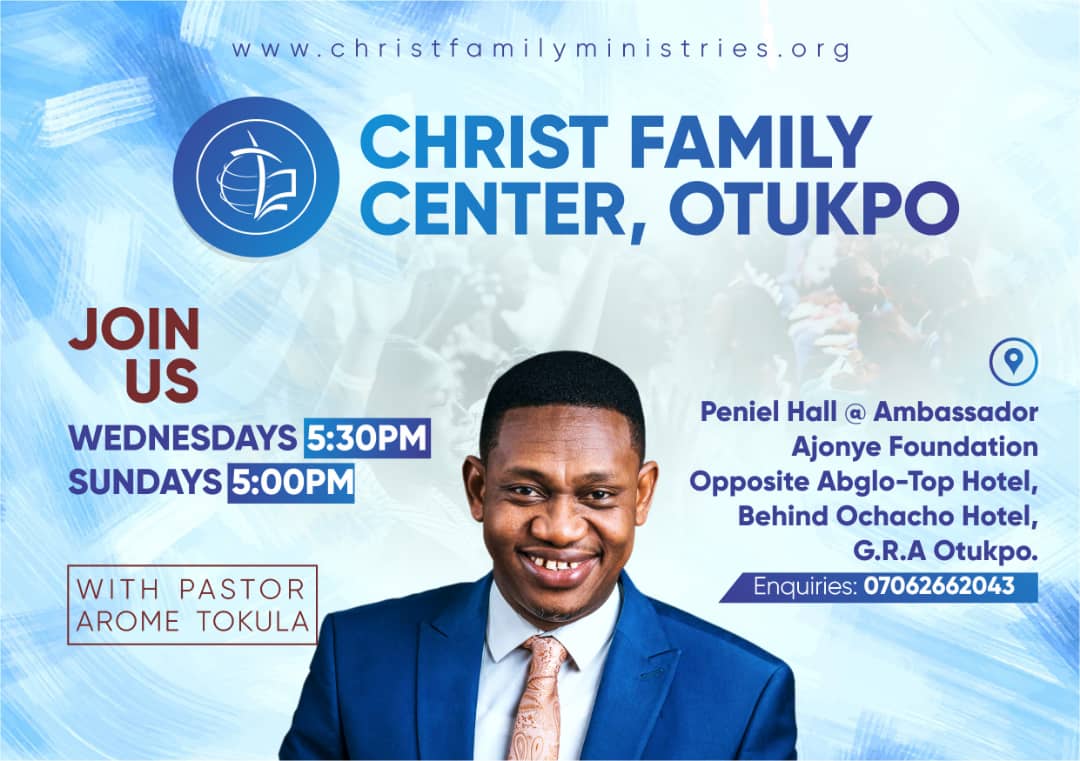 www.christfamilyministries.org

CHRIST FAMILY CENTER, OTUKPO

JOIN US

WEDNESDAYS 5:30PM
SUNDAYS 5:00PM

WITH PASTOR AROME TOKULA

Peniel Hall @ Ambassador Ajonye Foundation Opposite Abglo-Top Hotel, Behind Ochacho Hotel, G.R.A Otukpo.

Enquiries: 07062662043